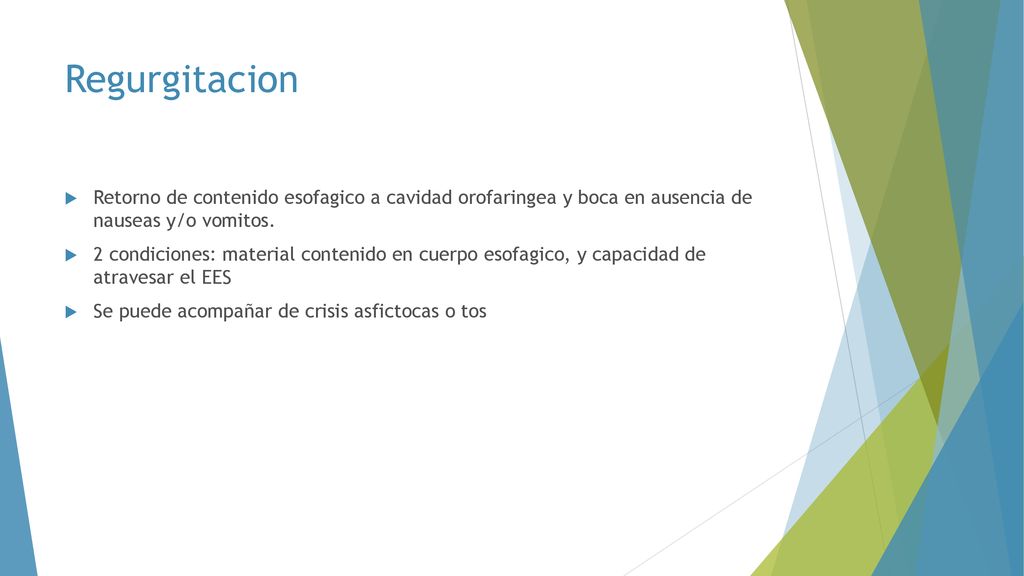 Regurgitacion

Retorno de contenido esofagico a cavidad orofaringea y boca en ausencia de nauseas y/o vomitos.

2 condiciones: material contenido en cuerpo esofagico, y capacidad de atravesar el EES

Se puede acompañar de crisis asfictocas o tos